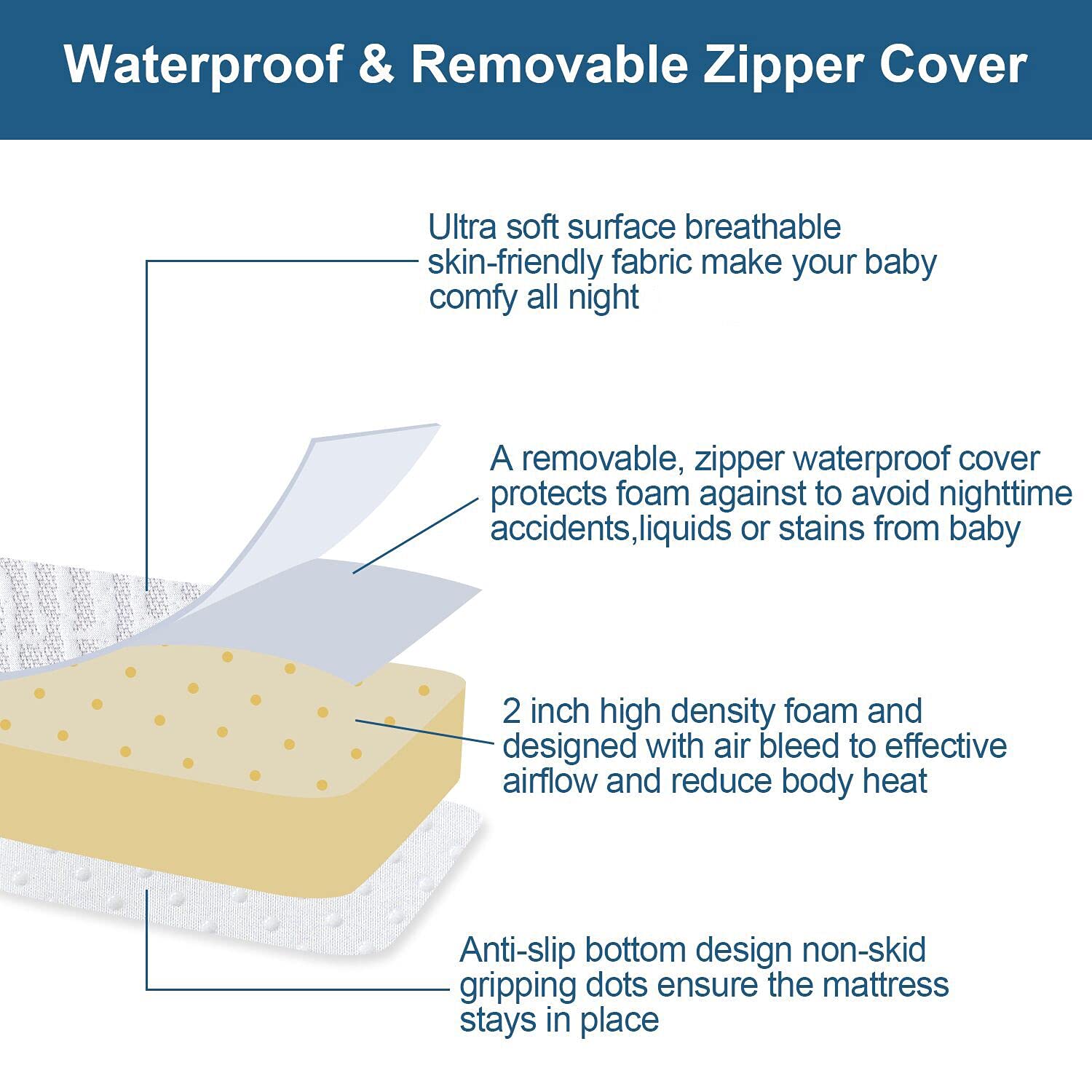 Waterproof & Removable Zipper Cover

Ultra soft surface breathable skin-friendly fabric make your baby comfy all night

A removable, zipper waterproof cover protects foam against to avoid nighttime accidents,liquids or stains from baby

2 inch high density foam and designed with air bleed to effective airflow and reduce body heat

Anti-slip bottom design non-skid gripping dots ensure the mattress stays in place